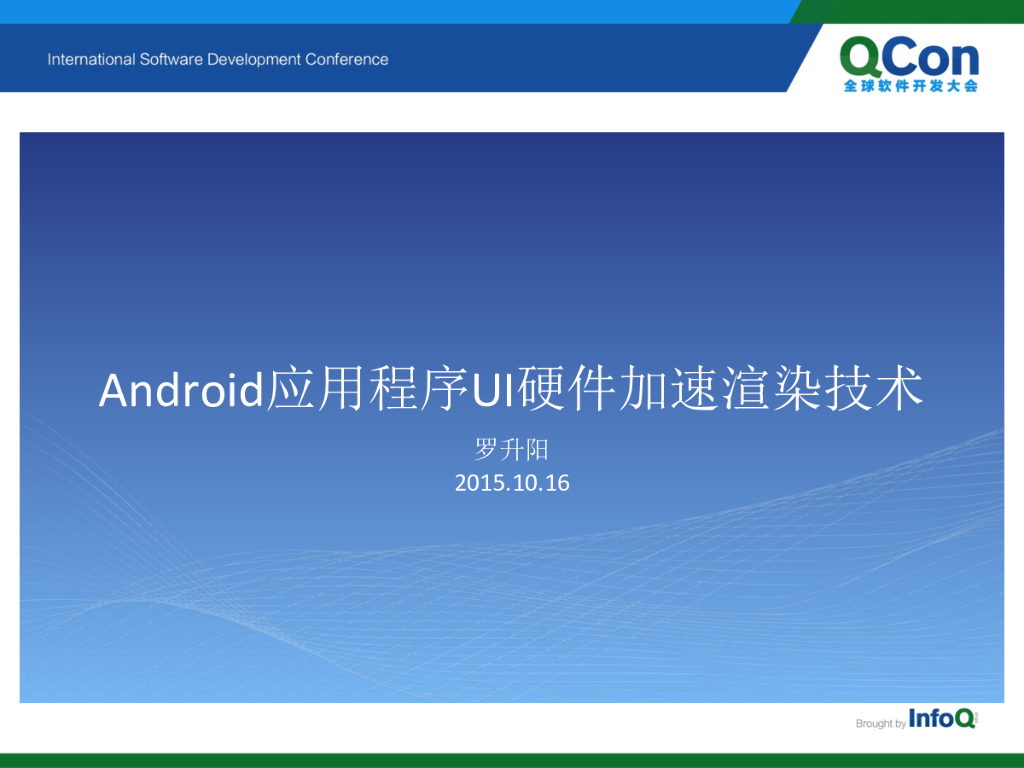 International Software Development Conference

QCon
全球软件开发大会

Android应用程序UI硬件加速渲染技术

罗升阳
2015.10.16

Brought by InfoQ